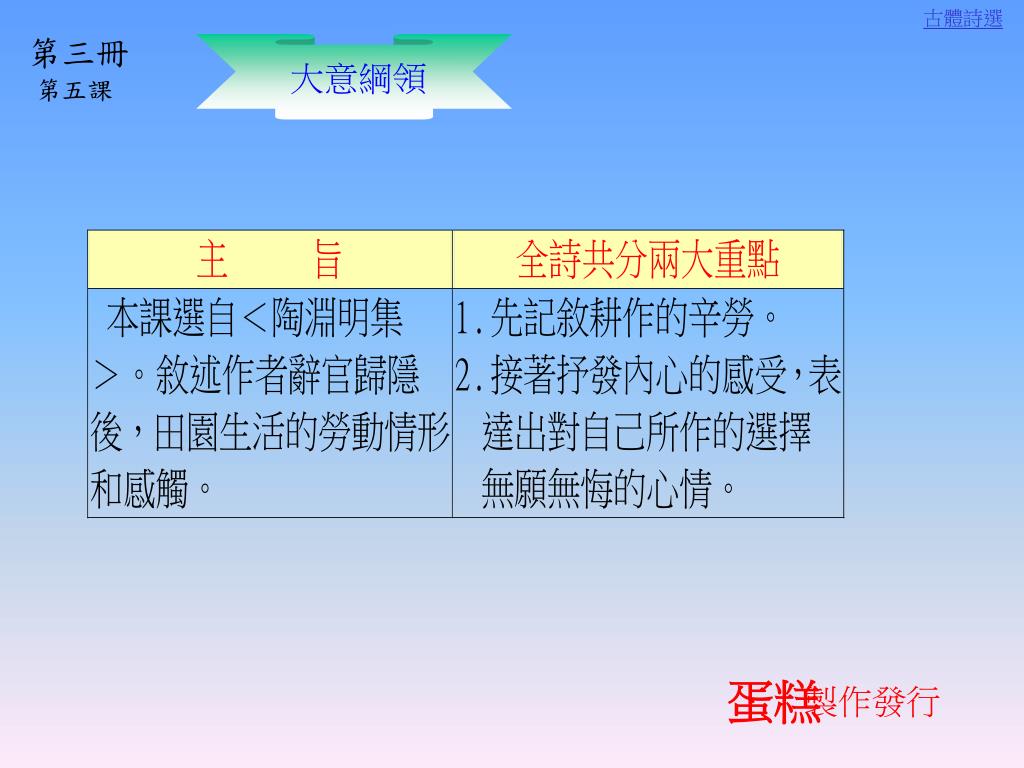 古體詩選

第三冊
第五課

大意綱領

| 主　　旨 | 全詩共分兩大重點 |
|---|---|
| 本課選自<陶淵明集>。敘述作者辭官歸隱後，田園生活的勞動情形和感觸。 | 1.先記敘耕作的辛勞。 2.接著抒發內心的感受，表達出對自己所作的選擇無願無悔的心情。 |

蛋糕製作發行